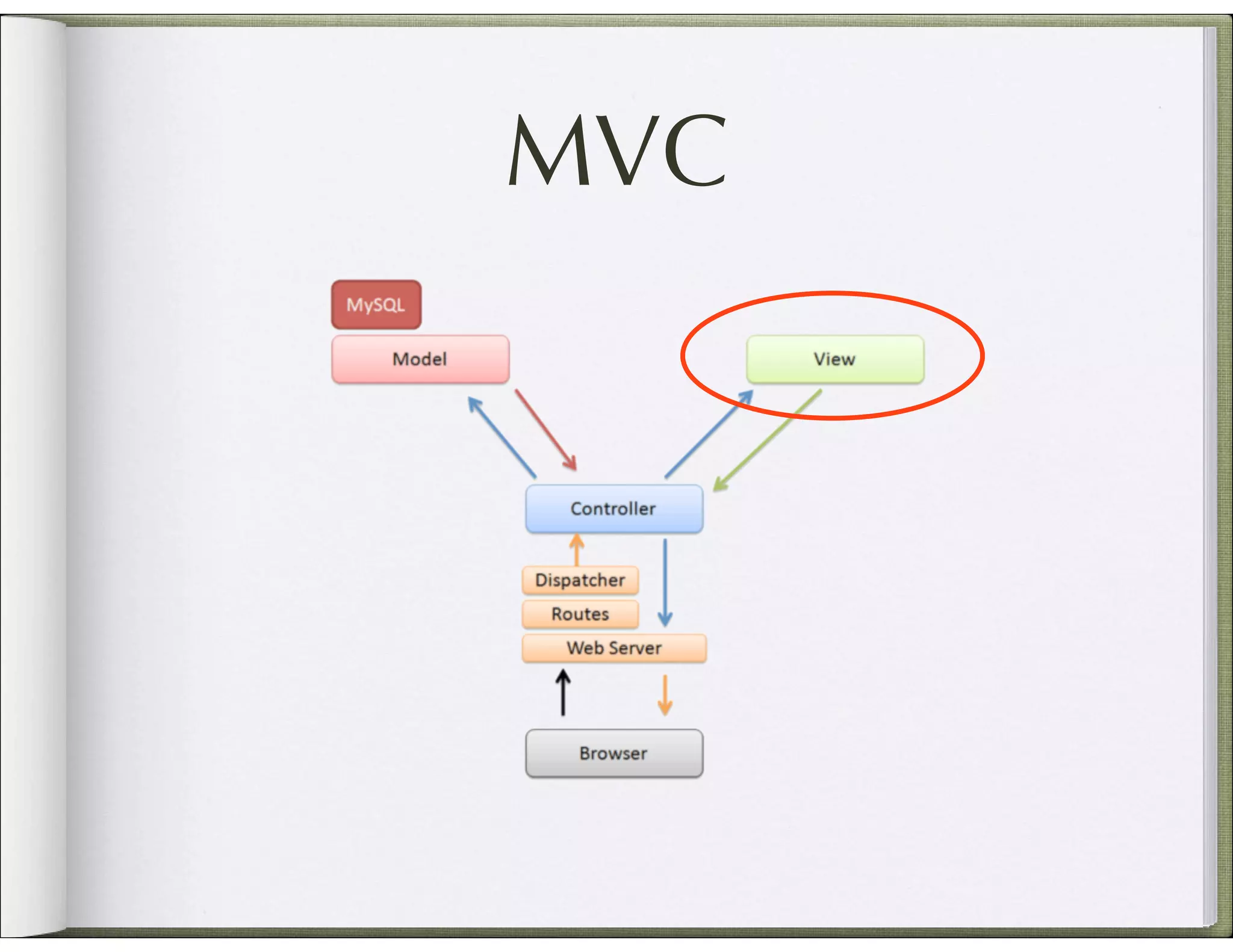 MVC

MySQL

Model

View

Controller

Dispatcher

Routes

Web Server

Browser